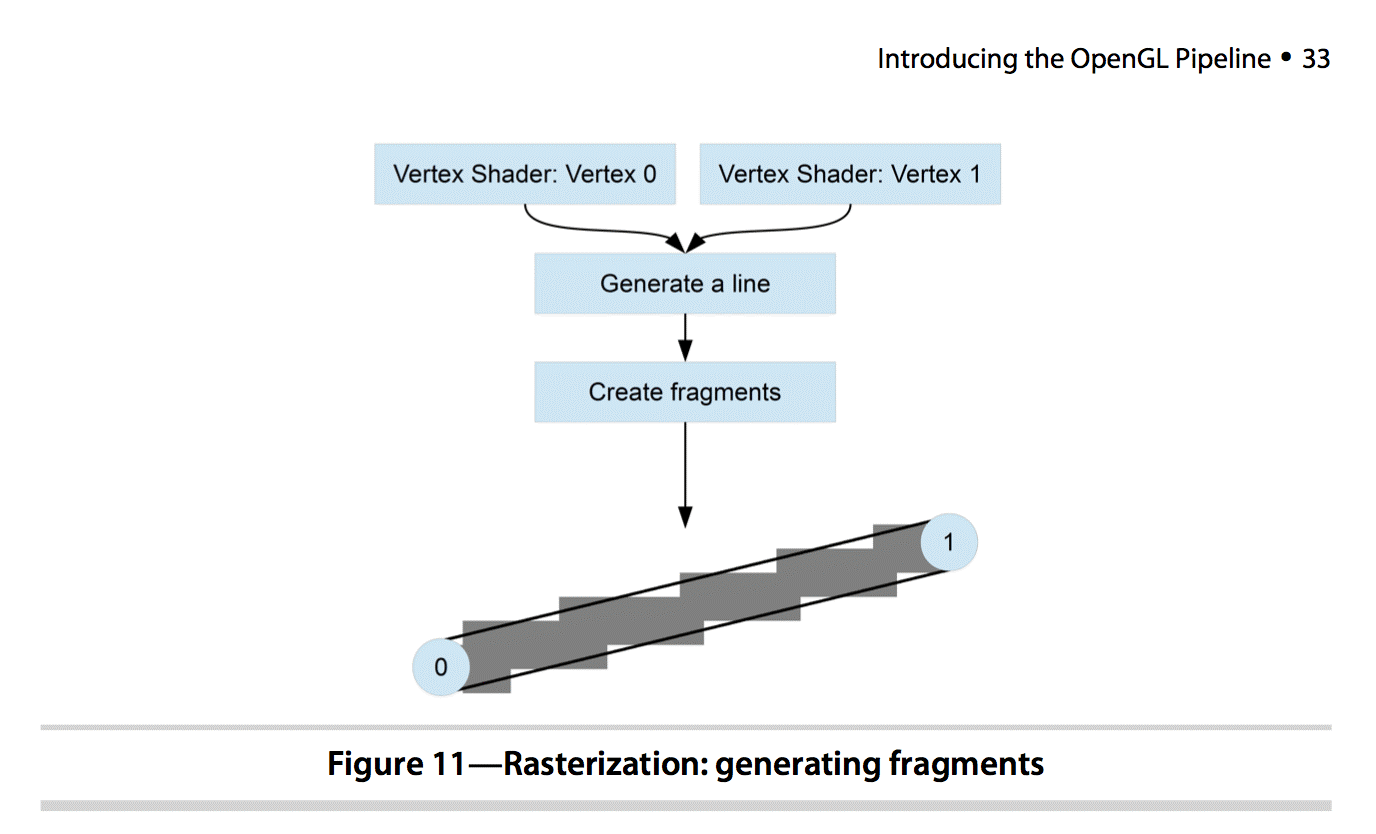 Introducing the OpenGL Pipeline • 33

Vertex Shader: Vertex 0

Vertex Shader: Vertex 1

Generate a line

Create fragments

1

0

Figure 11—Rasterization: generating fragments